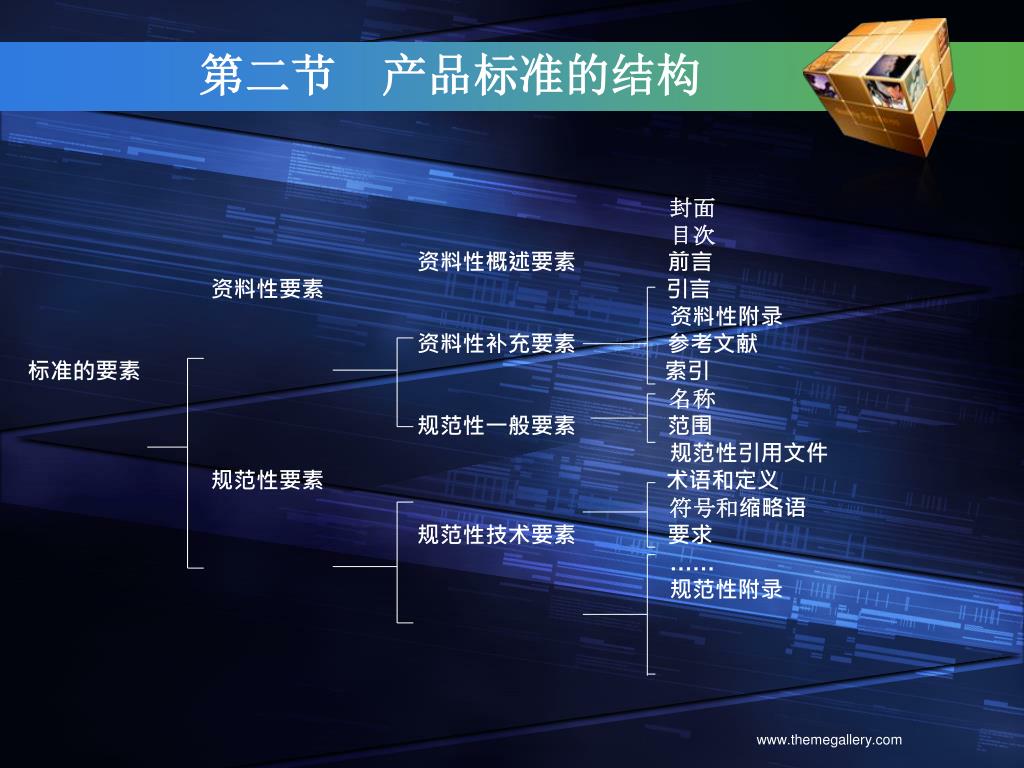 第二节　产品标准的结构

标准的要素

资料性要素

规范性要素

资料性概述要素

资料性补充要素

规范性一般要素

规范性技术要素

封面
目次
前言
引言
资料性附录
参考文献
索引
名称
范围
规范性引用文件
术语和定义
符号和缩略语
要求
……
规范性附录

www.themegallery.com